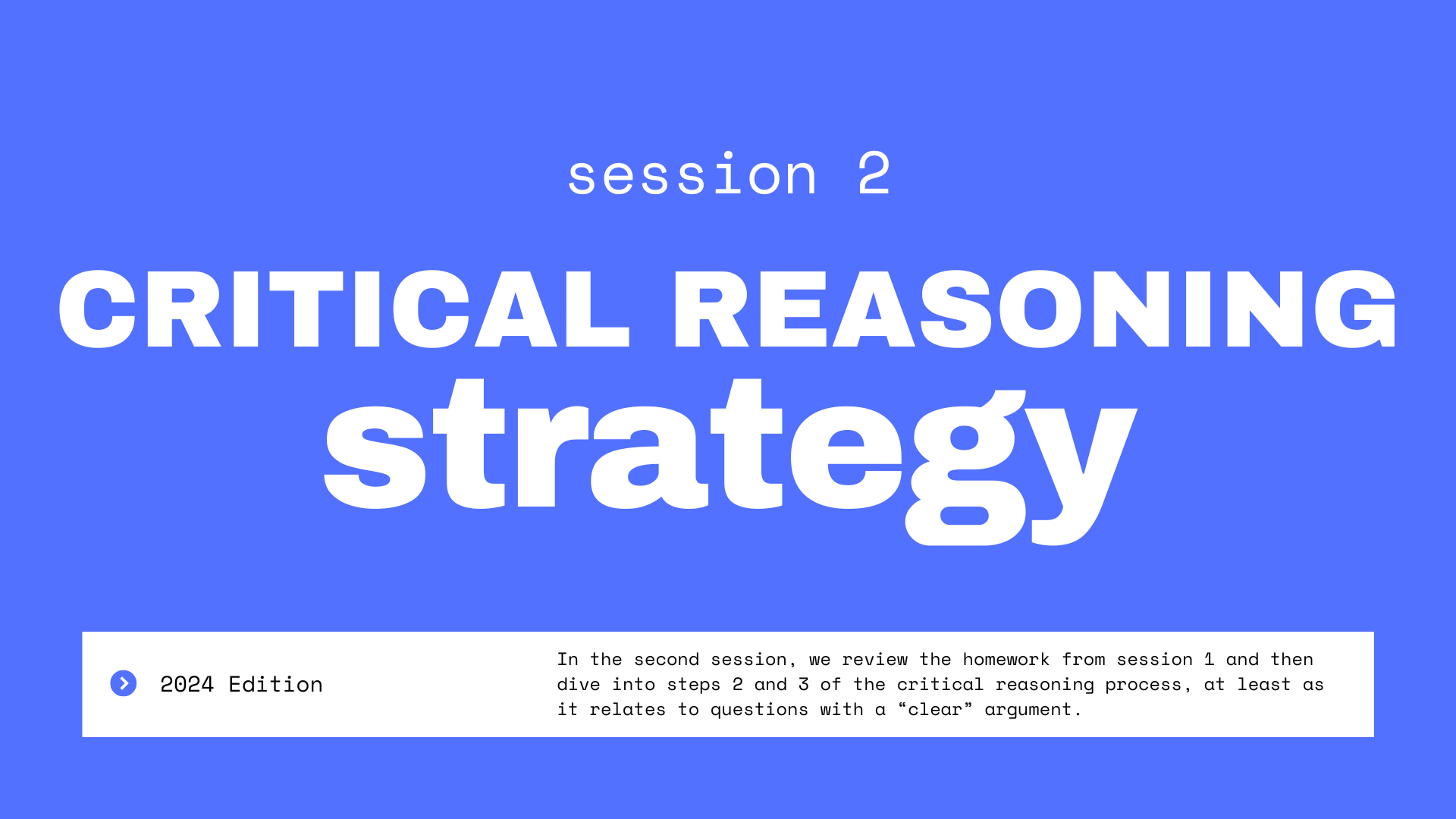 session 2

CRITICAL REASONING
strategy

2024 Edition

In the second session, we review the homework from session 1 and then dive into steps 2 and 3 of the critical reasoning process, at least as it relates to questions with a “clear” argument.